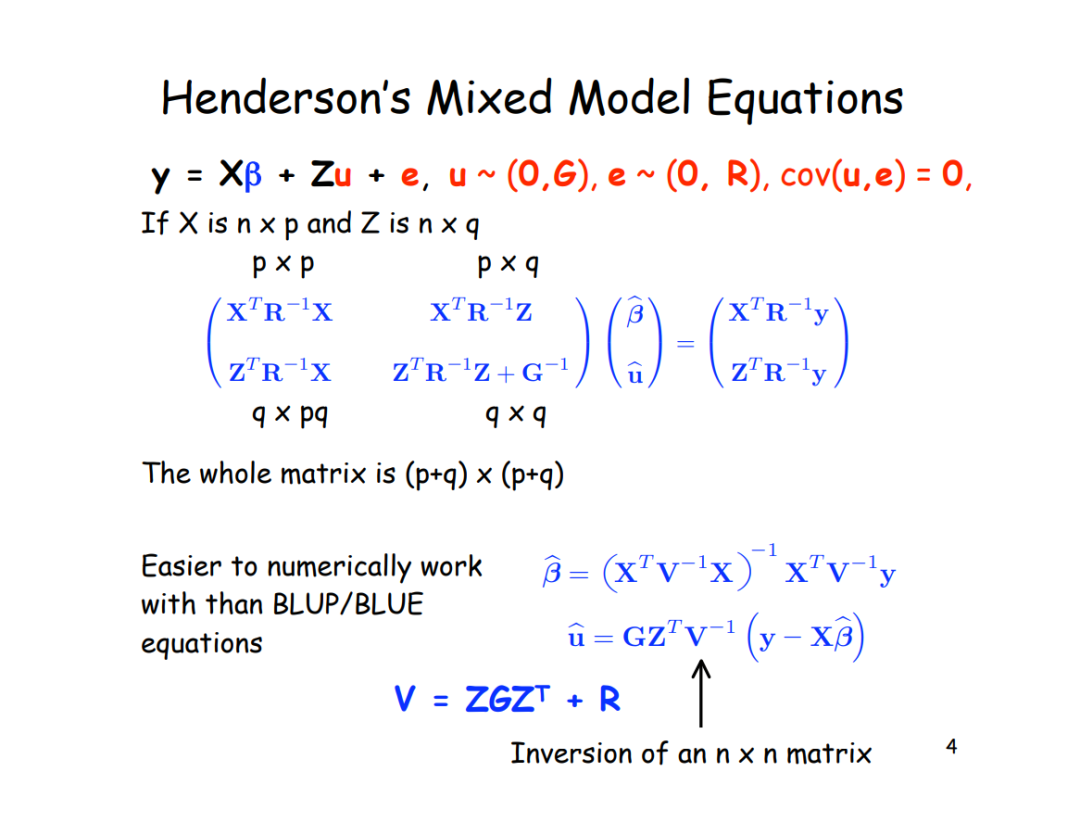 Henderson's Mixed Model Equations

y = X$\beta$ + Zu + e, u ~ (0,G), e ~ (0, R), cov(u,e) = 0,

If X is n x p and Z is n x q

p x p    p x q

$\begin{pmatrix} \mathbf{X}^T\mathbf{R}^{-1}\mathbf{X} & \mathbf{X}^T\mathbf{R}^{-1}\mathbf{Z} \\ \mathbf{Z}^T\mathbf{R}^{-1}\mathbf{X} & \mathbf{Z}^T\mathbf{R}^{-1}\mathbf{Z}+\mathbf{G}^{-1} \end{pmatrix} \begin{pmatrix} \widehat{\boldsymbol{\beta}} \\ \widehat{\mathbf{u}} \end{pmatrix} = \begin{pmatrix} \mathbf{X}^T\mathbf{R}^{-1}\mathbf{y} \\ \mathbf{Z}^T\mathbf{R}^{-1}\mathbf{y} \end{pmatrix}$

q x pq    q x q

The whole matrix is (p+q) x (p+q)

Easier to numerically work with than BLUP/BLUE equations

$\widehat{\boldsymbol{\beta}} = \left(\mathbf{X}^T\mathbf{V}^{-1}\mathbf{X}\right)^{-1}\mathbf{X}^T\mathbf{V}^{-1}\mathbf{y}$

$\widehat{\mathbf{u}} = \mathbf{G}\mathbf{Z}^T\mathbf{V}^{-1}\left(\mathbf{y}-\mathbf{X}\widehat{\boldsymbol{\beta}}\right)$

V = ZGZ$^T$ + R

Inversion of an n x n matrix

4